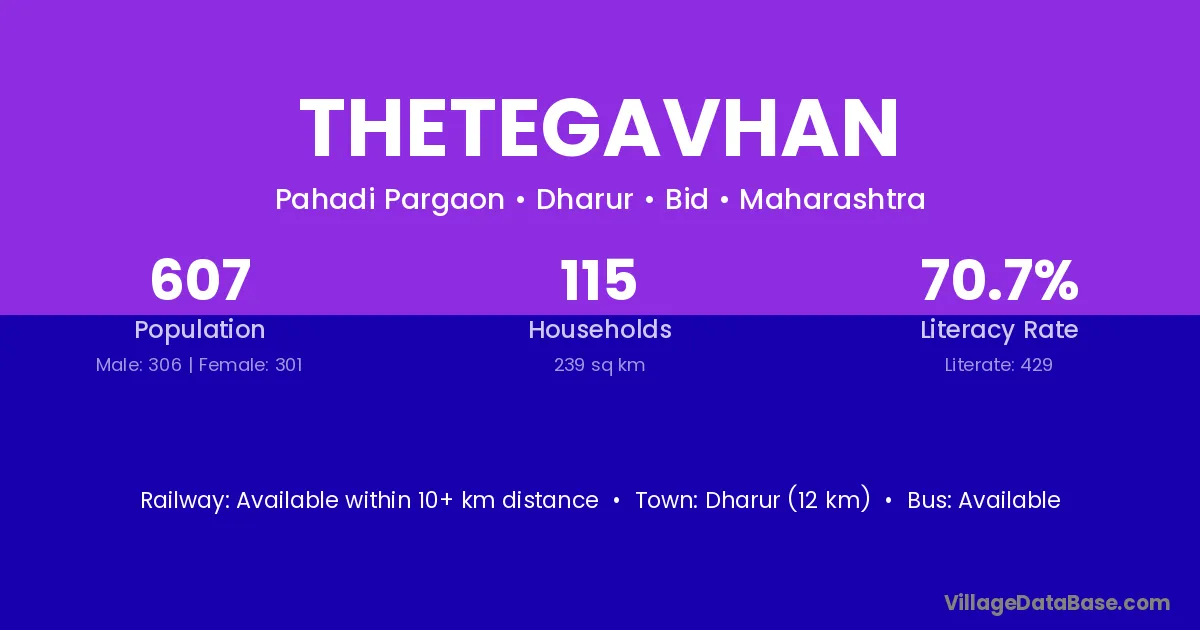 THETEGAVHAN

Pahadi Pargaon • Dharur • Bid • Maharashtra

607
Population
Male: 306 | Female: 301

115
Households
239 sq km

70.7%
Literacy Rate
Literate: 429

Railway: Available within 10+ km distance • Town: Dharur (12 km) • Bus: Available

VillageDataBase.com